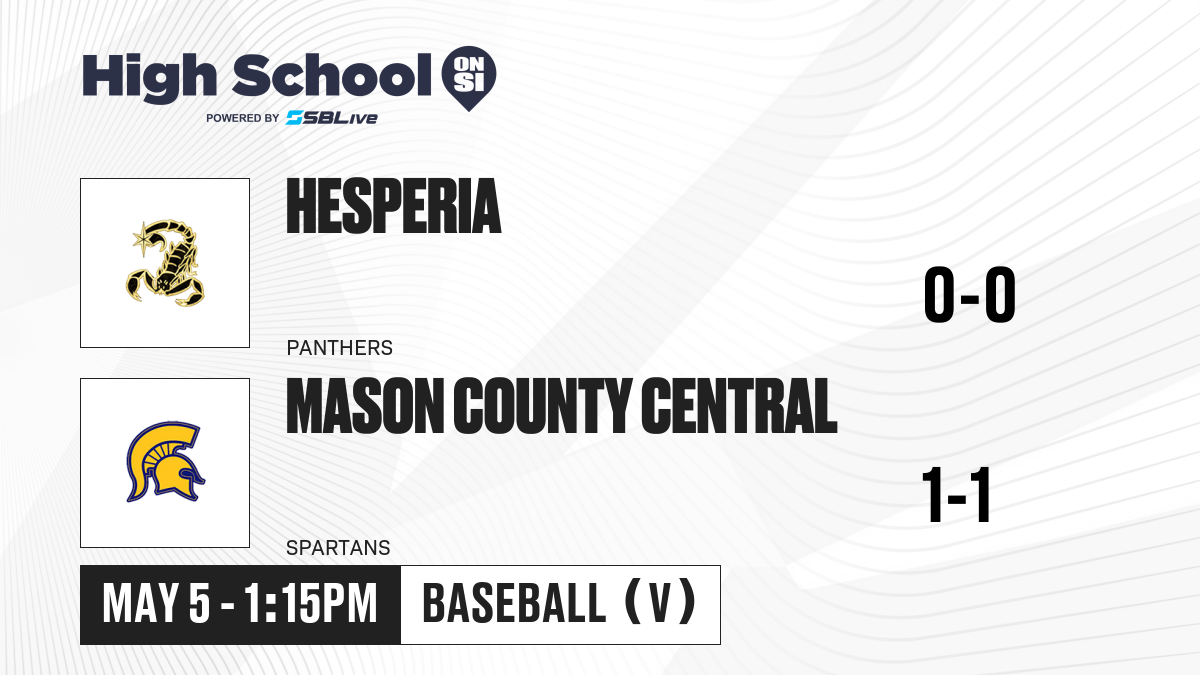 High School ON SI
POWERED BY SBLive

HESPERIA
PANTHERS
0-0

MASON COUNTY CENTRAL
SPARTANS
1-1

MAY 5 - 1:15PM
BASEBALL (V)